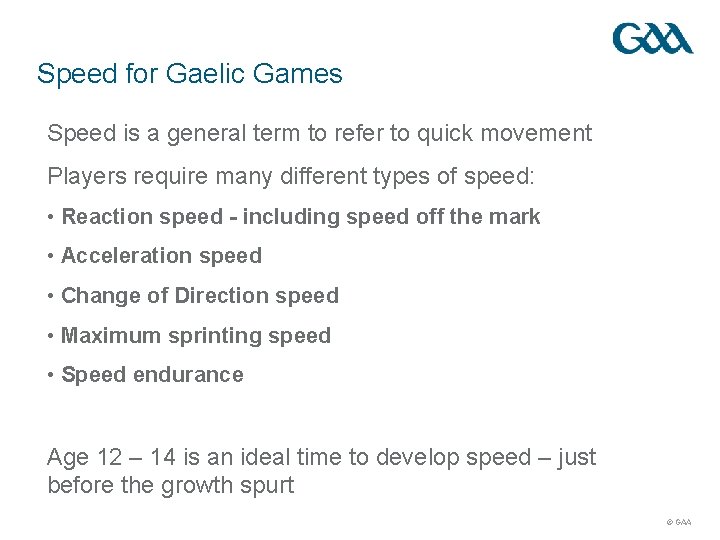 GAA

Speed for Gaelic Games

Speed is a general term to refer to quick movement

Players require many different types of speed:

• Reaction speed - including speed off the mark

• Acceleration speed

• Change of Direction speed

• Maximum sprinting speed

• Speed endurance

Age 12 – 14 is an ideal time to develop speed – just before the growth spurt

© GAA